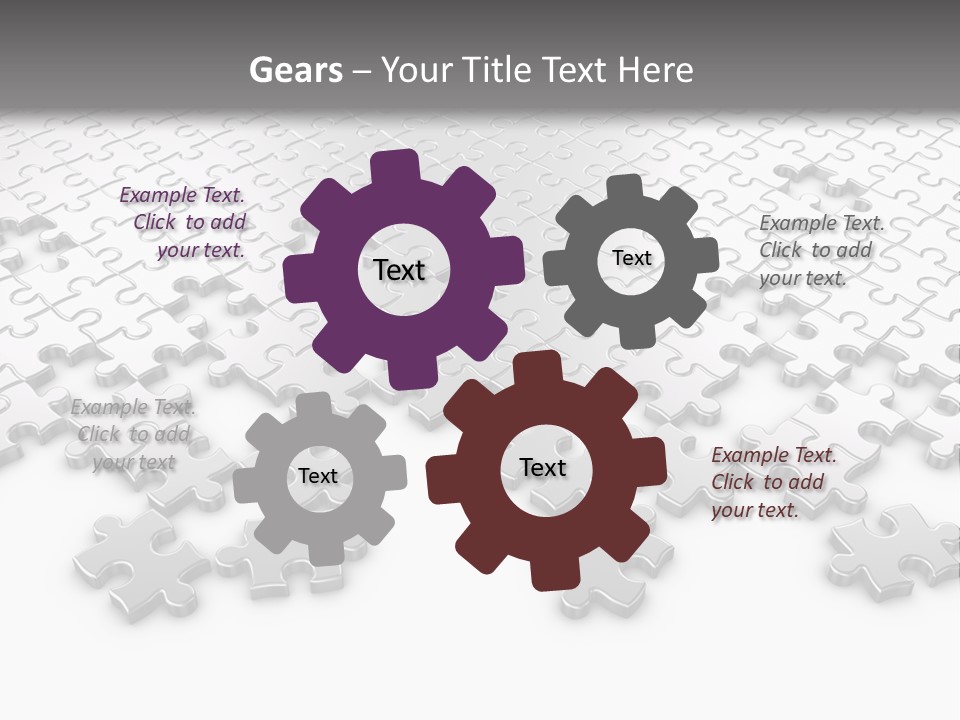 Gears – Your Title Text Here

Example Text. Click to add your text.

Text

Text

Example Text. Click to add your text.

Example Text. Click to add your text

Text

Text

Example Text. Click to add your text.